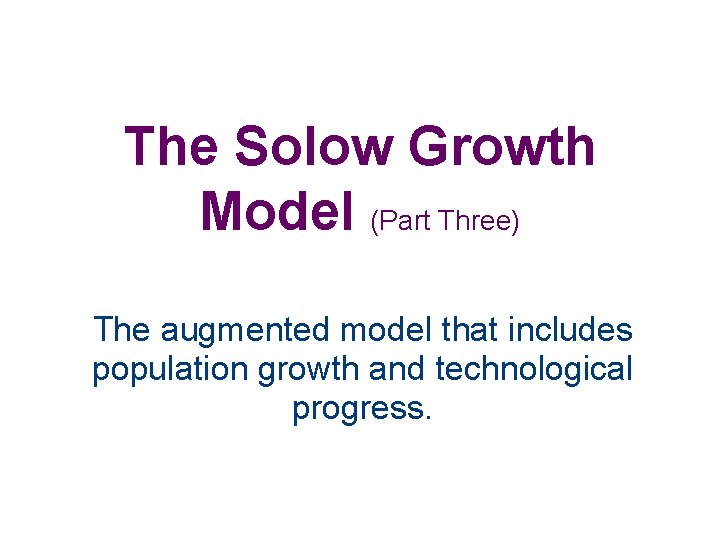 The Solow Growth Model (Part Three)

The augmented model that includes population growth and technological progress.